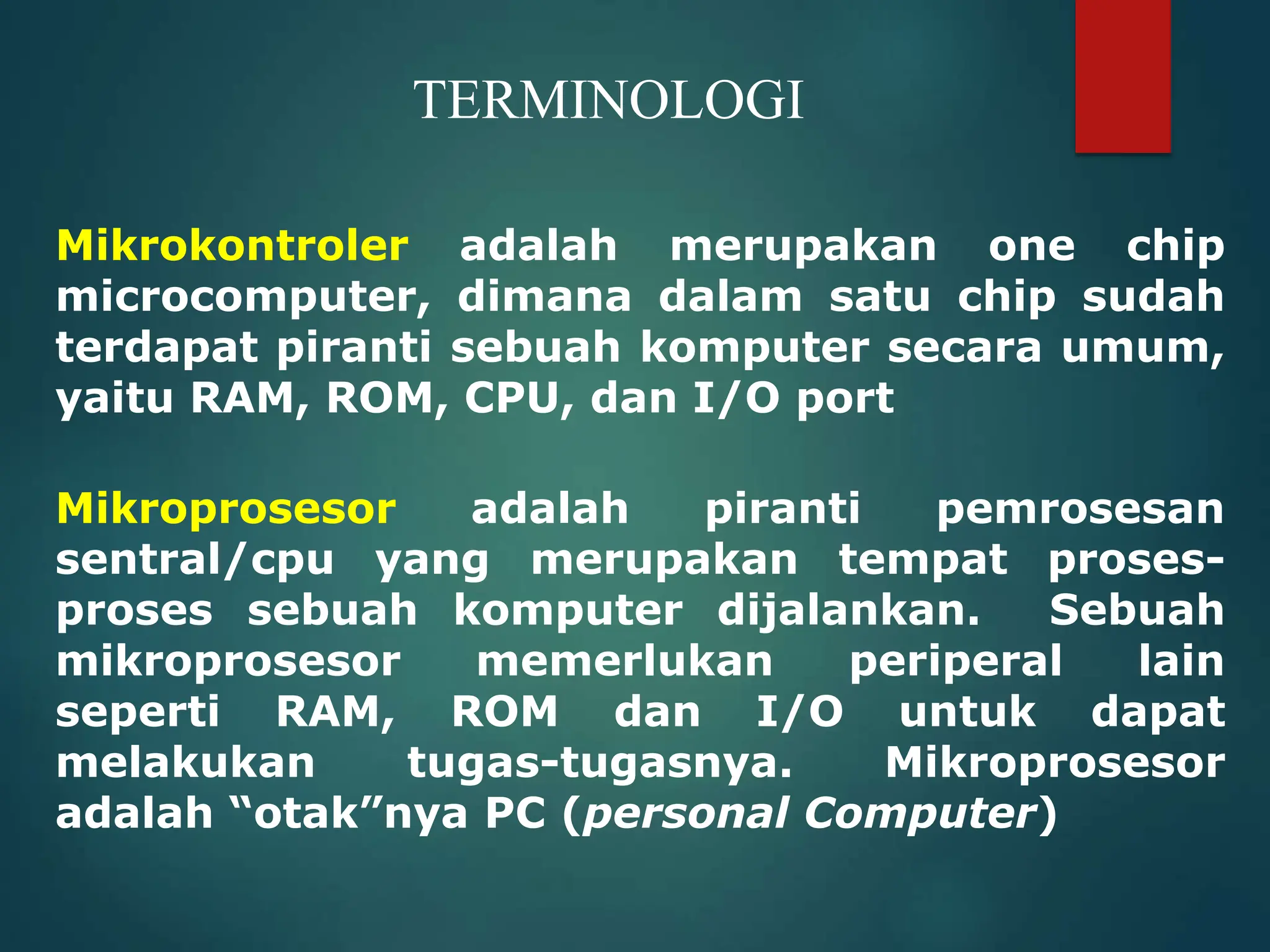 TERMINOLOGI

Mikrokontroler adalah merupakan one chip microcomputer, dimana dalam satu chip sudah terdapat piranti sebuah komputer secara umum, yaitu RAM, ROM, CPU, dan I/O port

Mikroprosesor adalah piranti pemrosesan sentral/cpu yang merupakan tempat proses-proses sebuah komputer dijalankan. Sebuah mikroprosesor memerlukan periperal lain seperti RAM, ROM dan I/O untuk dapat melakukan tugas-tugasnya. Mikroprosesor adalah “otak”nya PC (personal Computer)